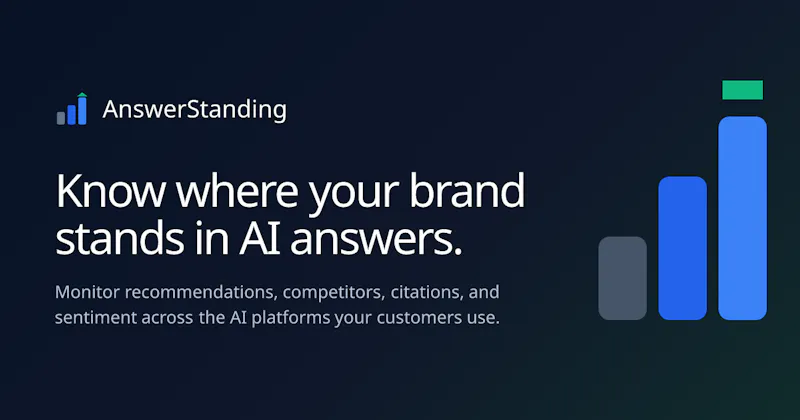 AnswerStanding

Know where your brand stands in AI answers.

Monitor recommendations, competitors, citations, and sentiment across the AI platforms your customers use.